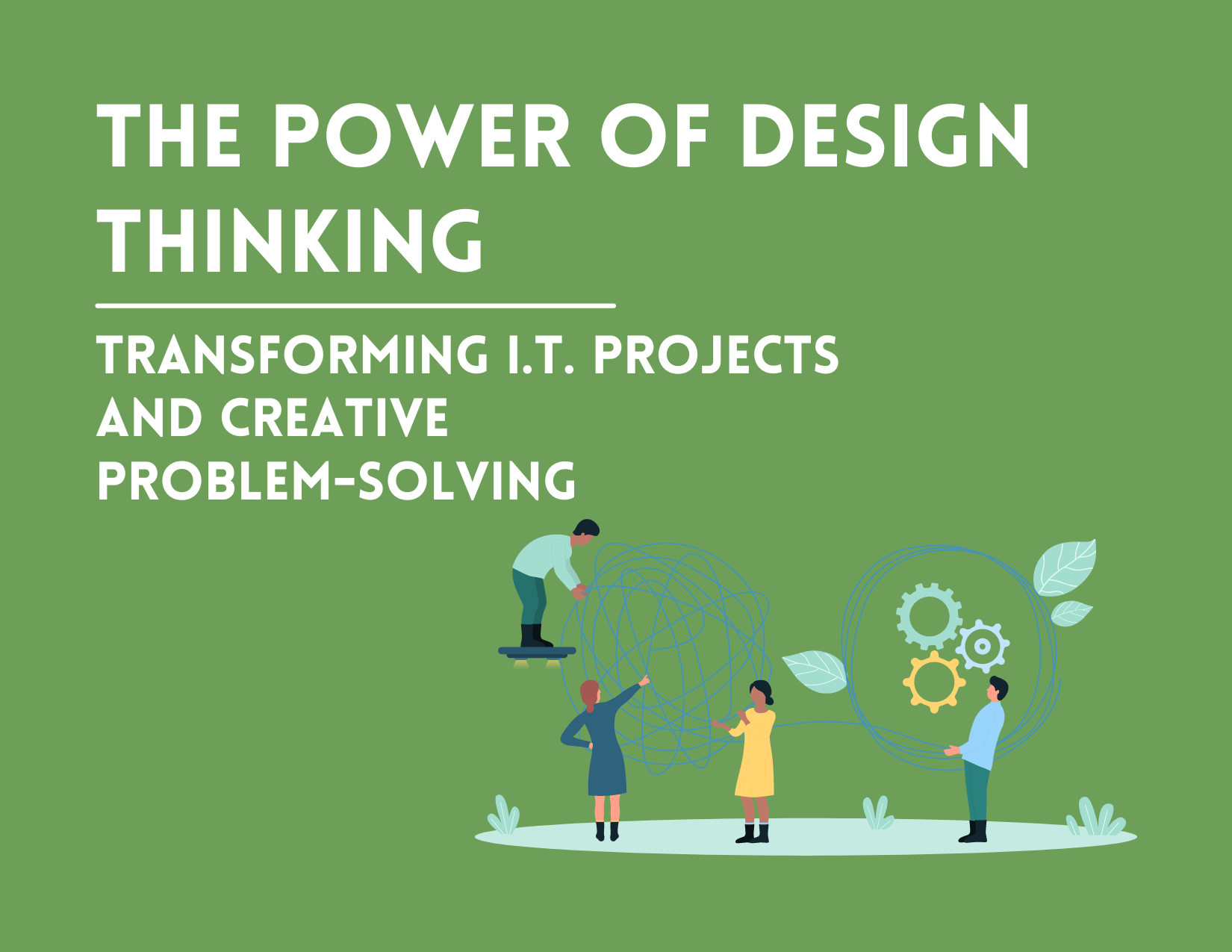 THE POWER OF DESIGN THINKING

TRANSFORMING I.T. PROJECTS AND CREATIVE PROBLEM-SOLVING